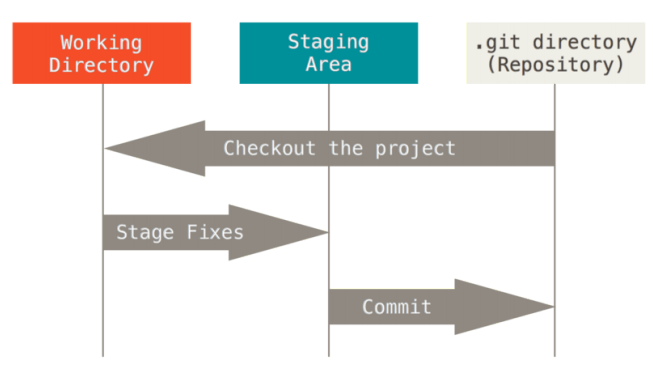 Working Directory

Staging Area

.git directory (Repository)

Checkout the project

Stage Fixes

Commit